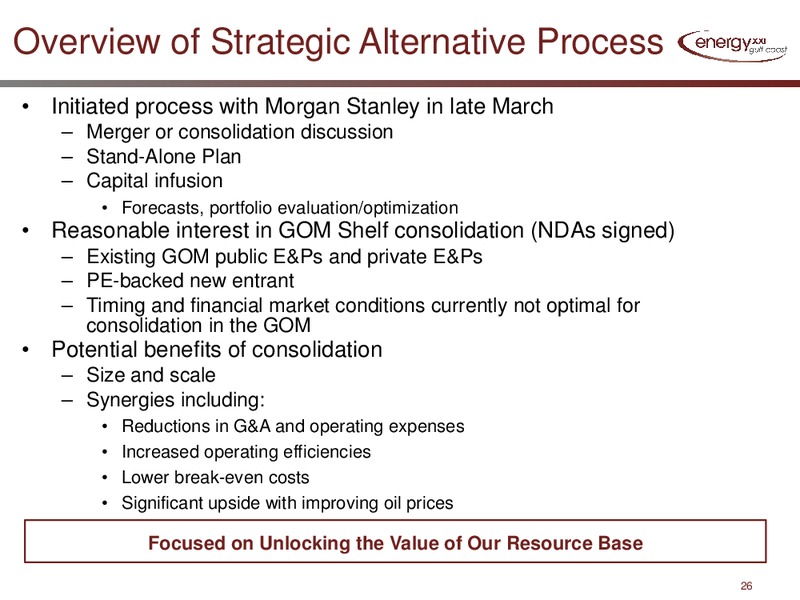 Overview of Strategic Alternative Process

energy XXI gulf coast

• Initiated process with Morgan Stanley in late March
– Merger or consolidation discussion
– Stand-Alone Plan
– Capital infusion
• Forecasts, portfolio evaluation/optimization
• Reasonable interest in GOM Shelf consolidation (NDAs signed)
– Existing GOM public E&Ps and private E&Ps
– PE-backed new entrant
– Timing and financial market conditions currently not optimal for consolidation in the GOM
• Potential benefits of consolidation
– Size and scale
– Synergies including:
• Reductions in G&A and operating expenses
• Increased operating efficiencies
• Lower break-even costs
• Significant upside with improving oil prices

Focused on Unlocking the Value of Our Resource Base

26